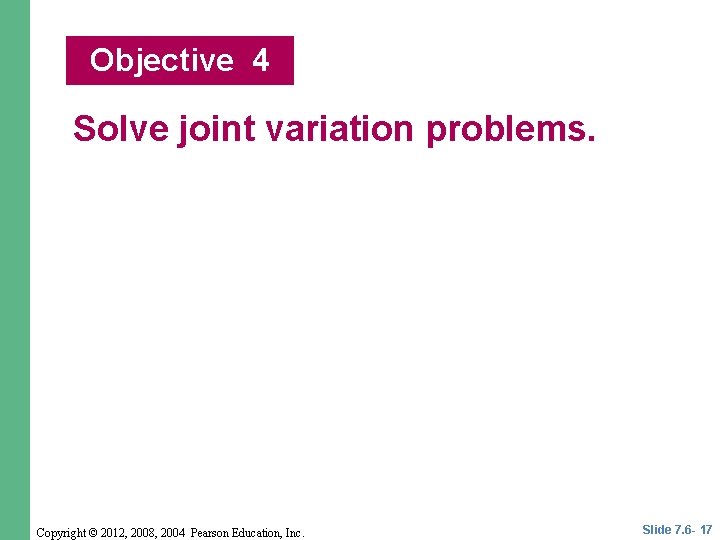 Objective 4

Solve joint variation problems.

Copyright © 2012, 2008, 2004 Pearson Education, Inc.

Slide 7.6- 17